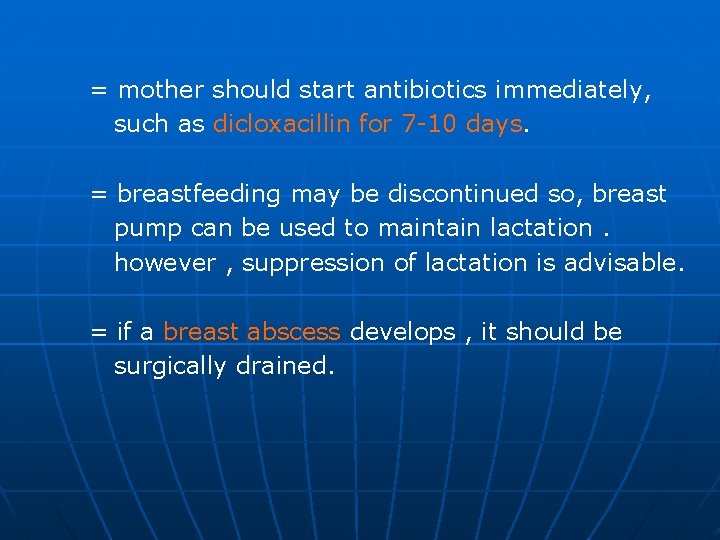 = mother should start antibiotics immediately, such as dicloxacillin for 7-10 days.

= breastfeeding may be discontinued so, breast pump can be used to maintain lactation . however , suppression of lactation is advisable.

= if a breast abscess develops , it should be surgically drained.